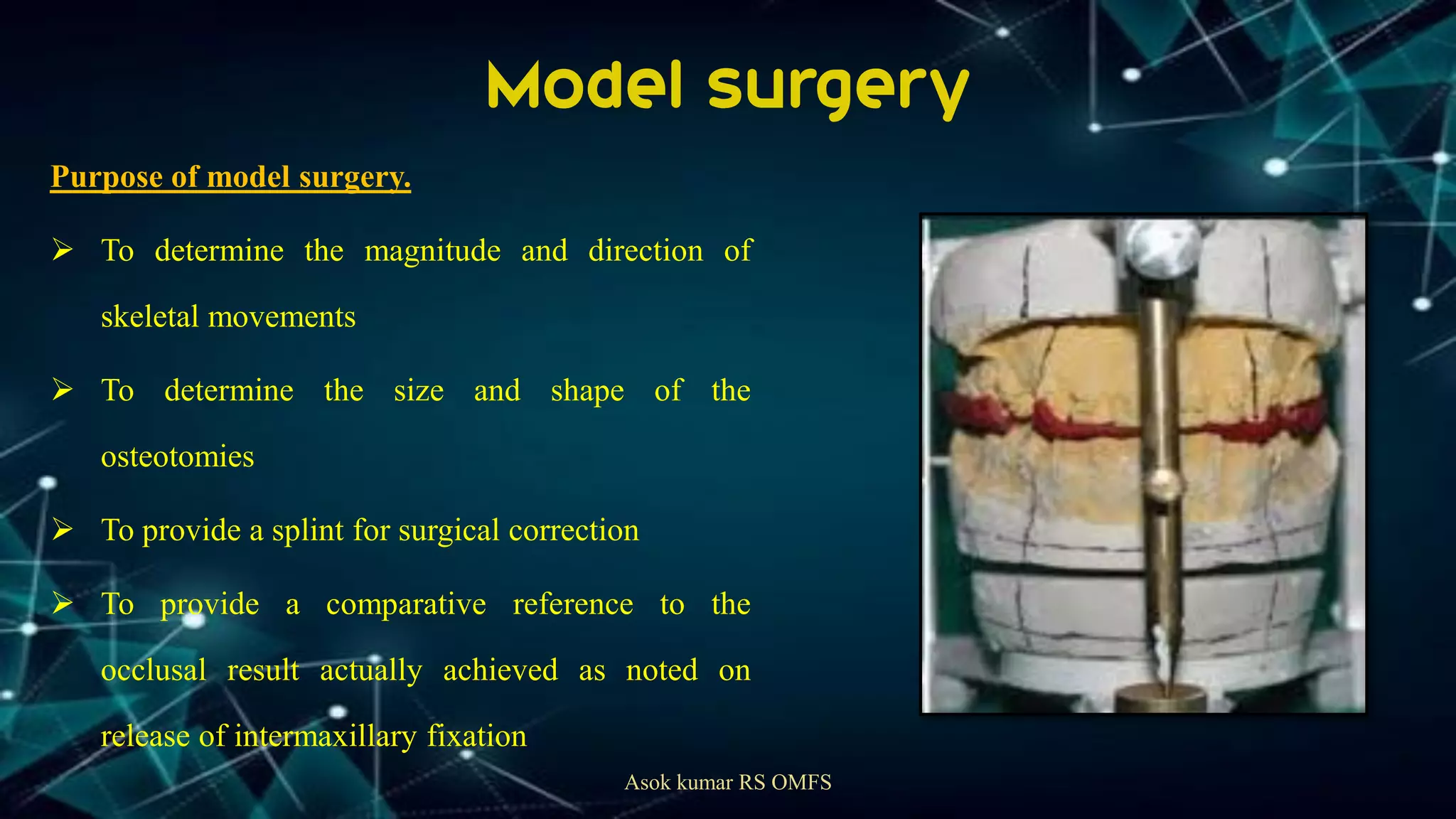 Model surgery

Purpose of model surgery.

➢ To determine the magnitude and direction of skeletal movements

➢ To determine the size and shape of the osteotomies

➢ To provide a splint for surgical correction

➢ To provide a comparative reference to the occlusal result actually achieved as noted on release of intermaxillary fixation

Asok kumar RS OMFS